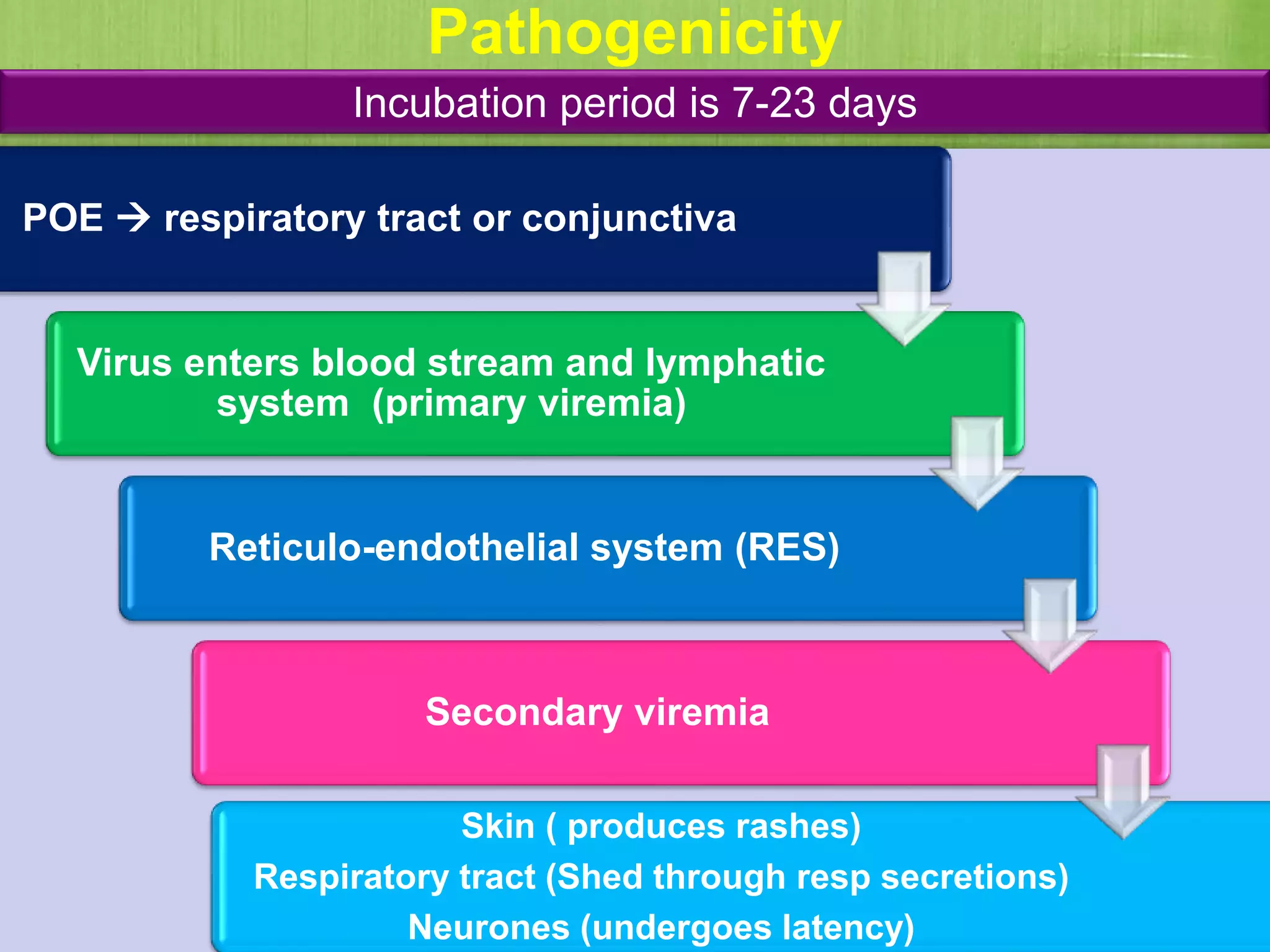 Pathogenicity

Incubation period is 7-23 days

POE → respiratory tract or conjunctiva

Virus enters blood stream and lymphatic system (primary viremia)

Reticulo-endothelial system (RES)

Secondary viremia

Skin ( produces rashes)
Respiratory tract (Shed through resp secretions)
Neurones (undergoes latency)